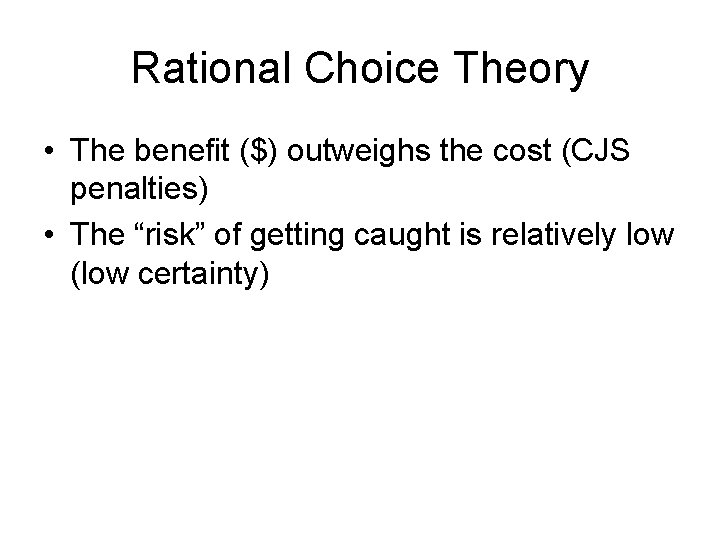 Rational Choice Theory

• The benefit (\$) outweighs the cost (CJS penalties)
• The “risk” of getting caught is relatively low (low certainty)